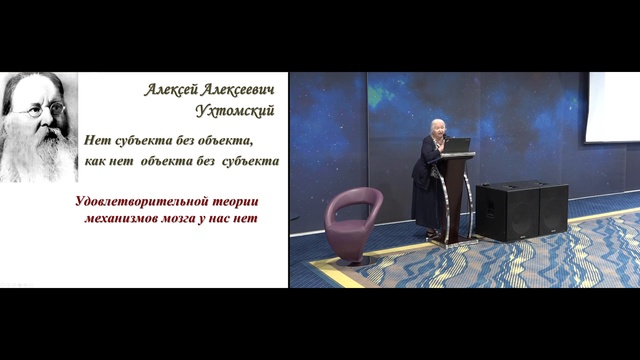 Алексей Алексеевич Ухтомский

Нет субъекта без объекта, как нет объекта без субъекта

Удовлетворительной теории механизмов мозга у нас нет